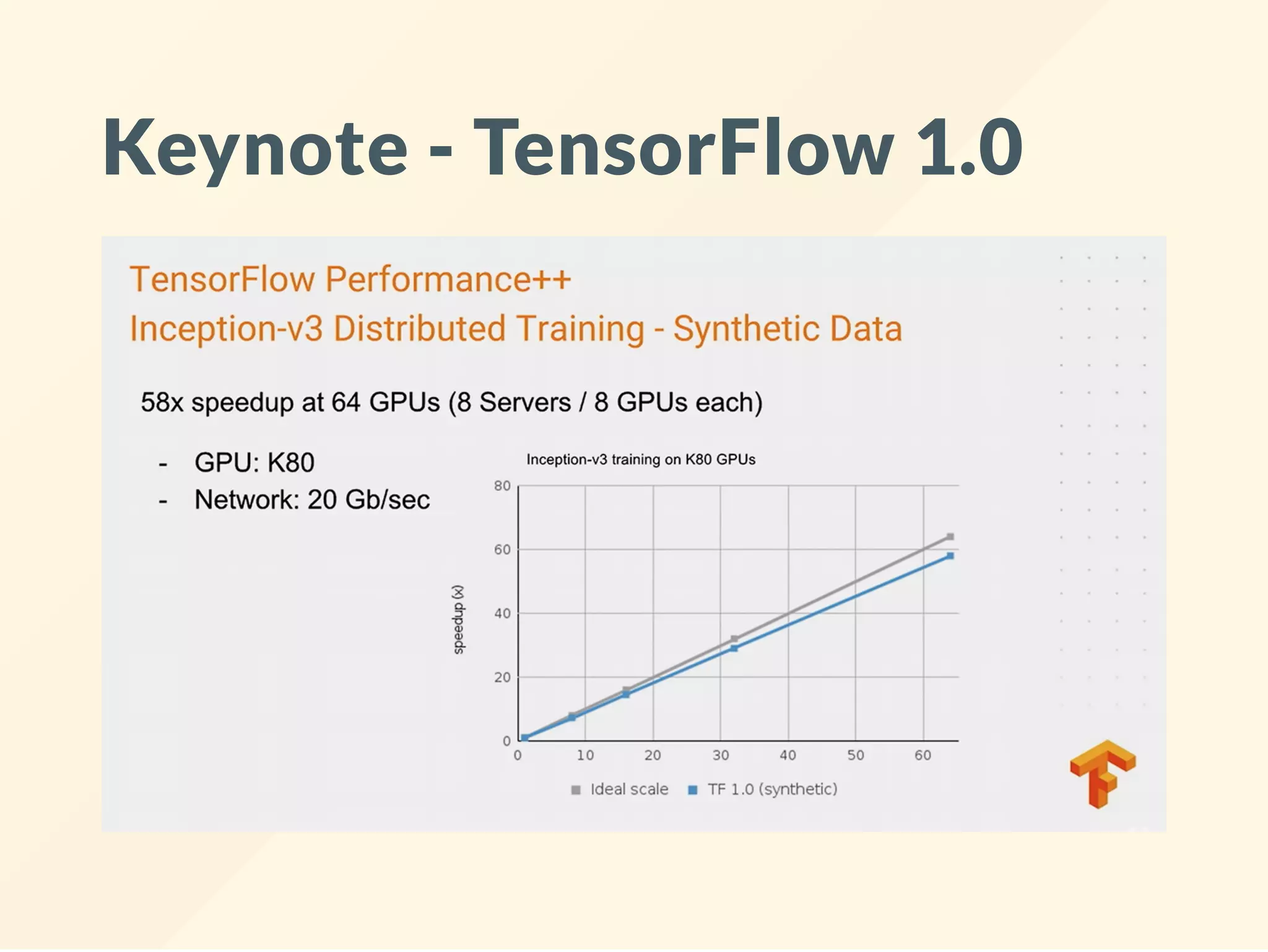 Keynote - TensorFlow 1.0

TensorFlow Performance++
Inception-v3 Distributed Training - Synthetic Data

58x speedup at 64 GPUs (8 Servers / 8 GPUs each)

- GPU: K80
- Network: 20 Gb/sec

Inception-v3 training on K80 GPUs

speedup (x)

80
60
40
20
0

0 10 20 30 40 50 60

Ideal scale TF 1.0 (synthetic)